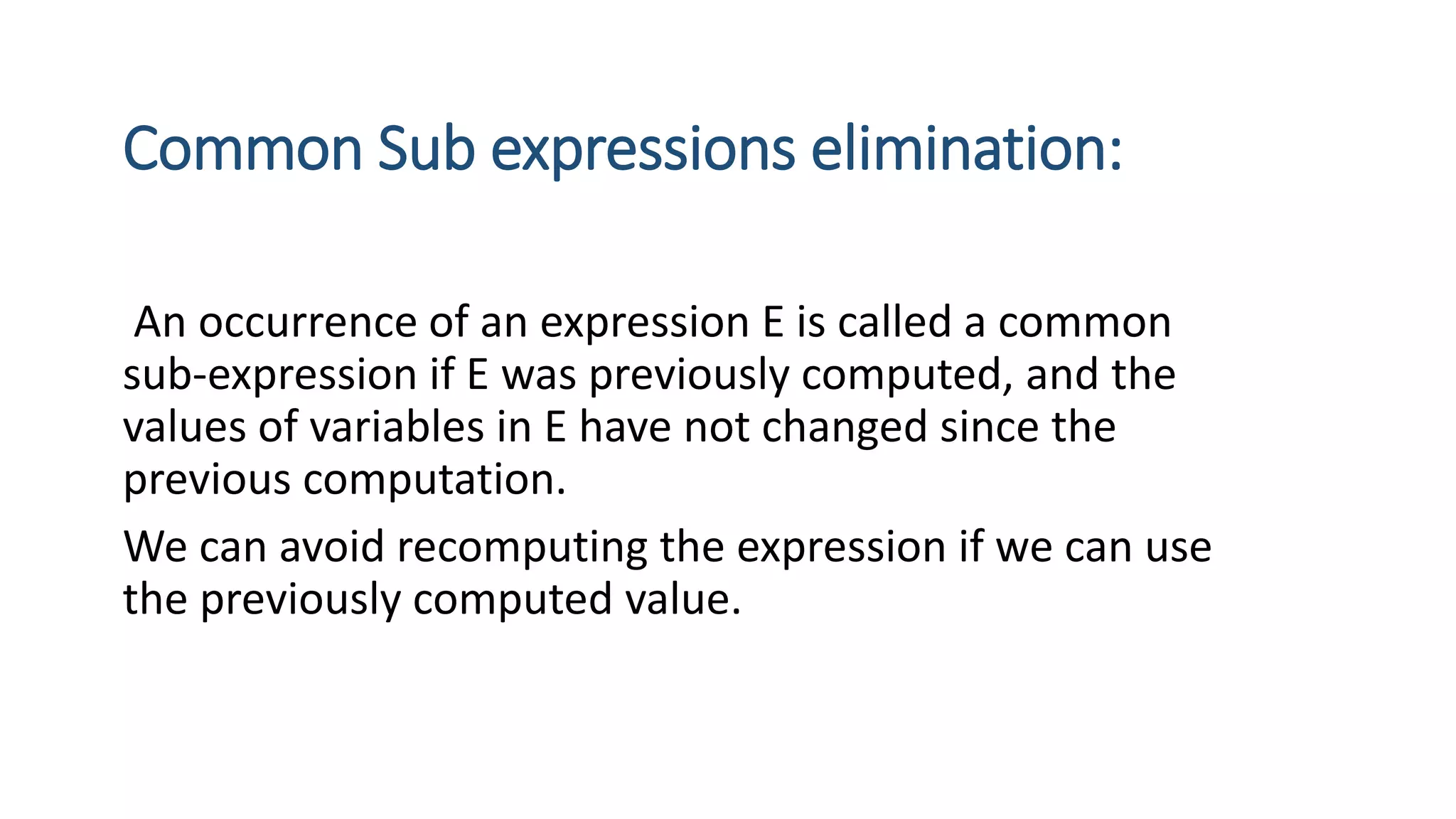 Common Sub expressions elimination:

An occurrence of an expression E is called a common sub-expression if E was previously computed, and the values of variables in E have not changed since the previous computation.

We can avoid recomputing the expression if we can use the previously computed value.